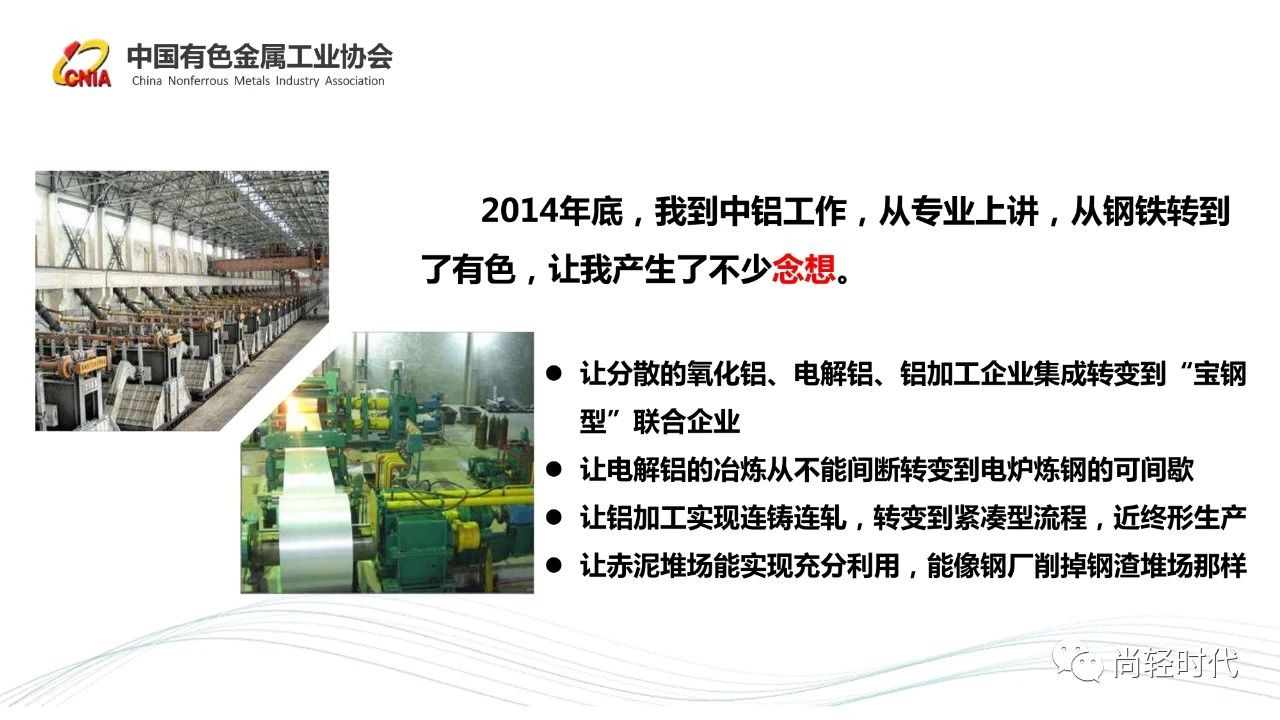 CNIA
中国有色金属工业协会
China Nonferrous Metals Industry Association

2014年底，我到中铝工作，从专业上讲，从钢铁转到了有色，让我产生了不少念想。

● 让分散的氧化铝、电解铝、铝加工企业集成转变到“宝钢型”联合企业
● 让电解铝的冶炼从不能间断转变到电炉炼钢的可间歇
● 让铝加工实现连铸连轧，转变到紧凑型流程，近终形生产
● 让赤泥堆场能实现充分利用，能像钢厂削掉钢渣堆场那样

尚轻时代